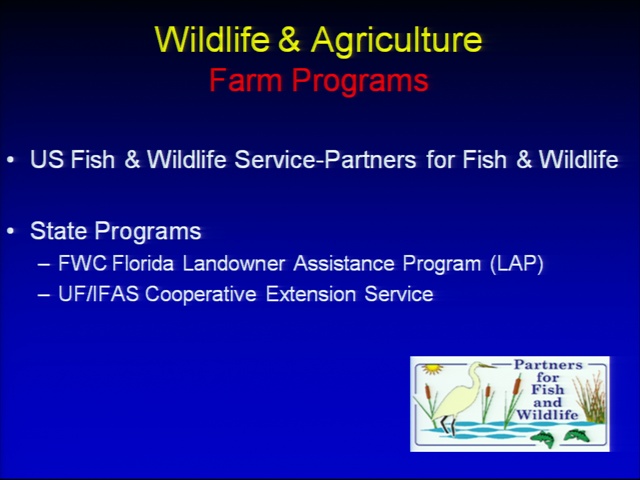 Wildlife & Agriculture
Farm Programs

• US Fish & Wildlife Service-Partners for Fish & Wildlife

• State Programs
– FWC Florida Landowner Assistance Program (LAP)
– UF/IFAS Cooperative Extension Service

Partners for Fish and Wildlife